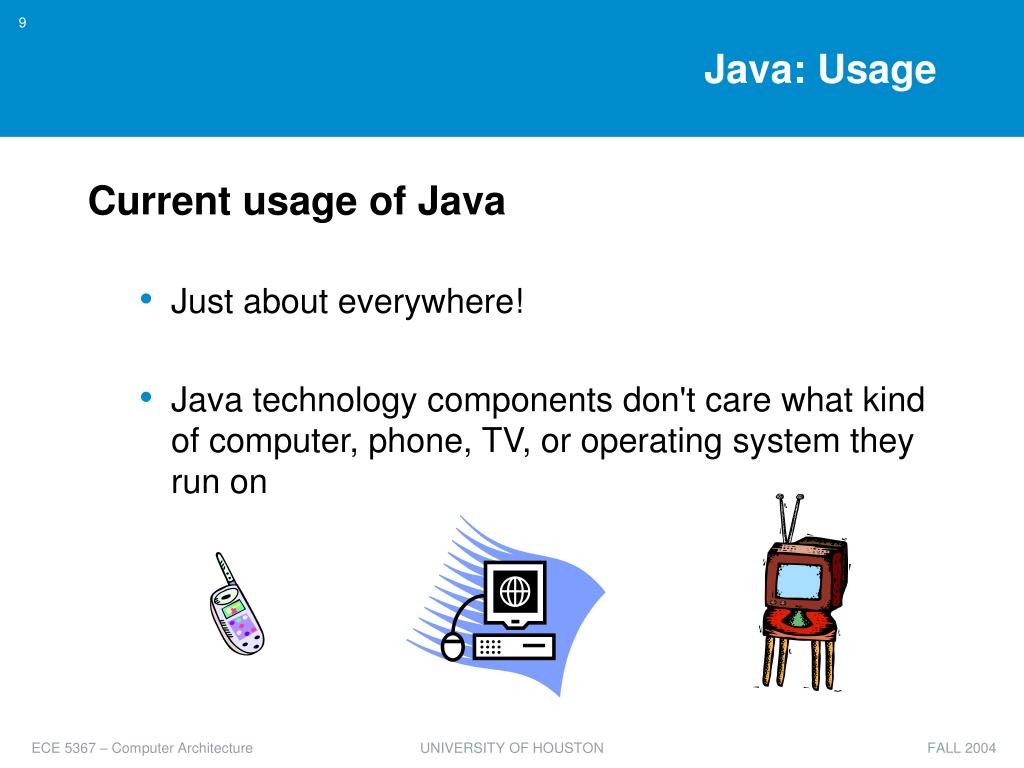 9

Java: Usage

Current usage of Java

• Just about everywhere!

• Java technology components don't care what kind of computer, phone, TV, or operating system they run on

ECE 5367 – Computer Architecture

UNIVERSITY OF HOUSTON

FALL 2004